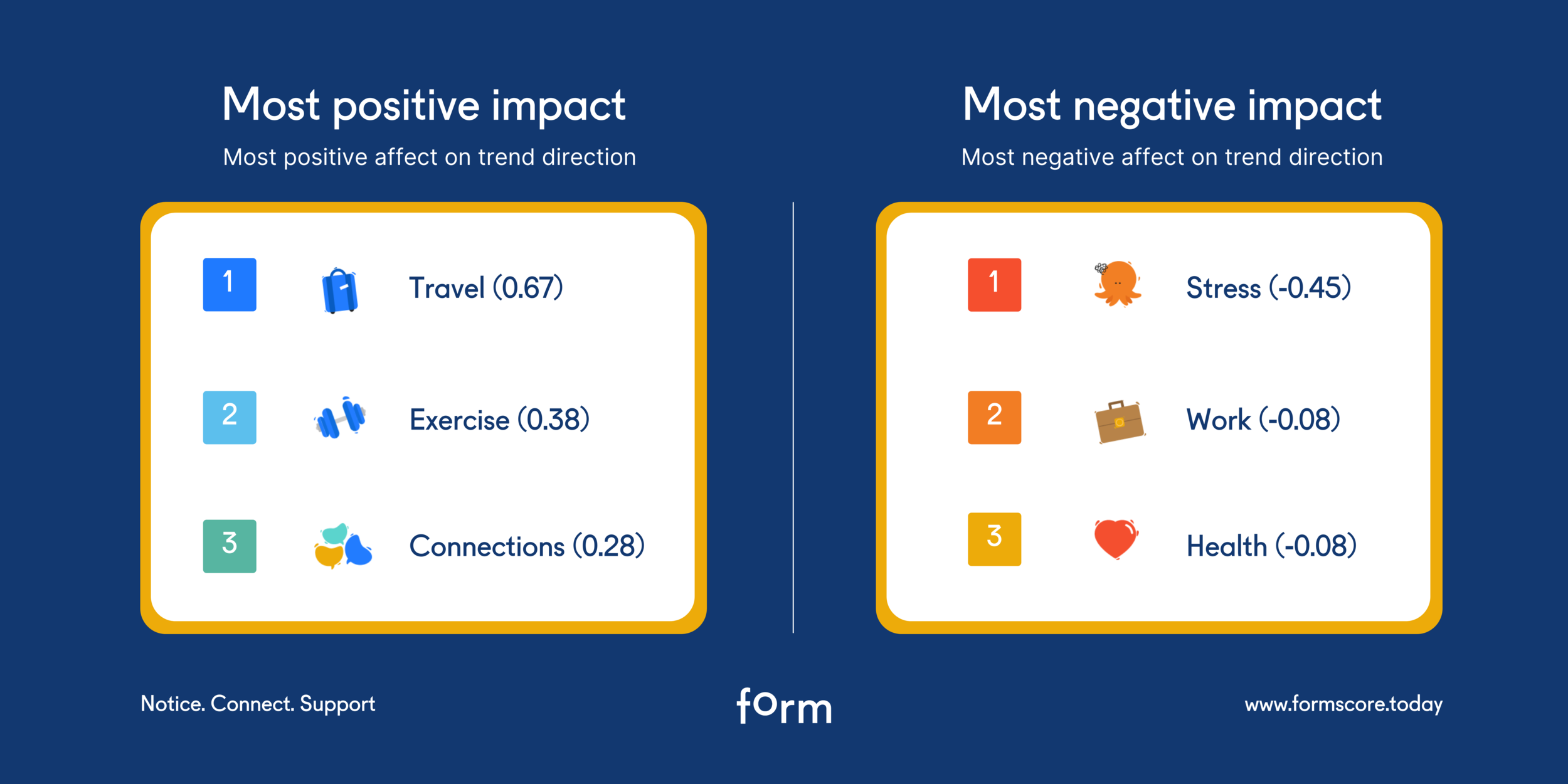 Most positive impact

Most positive affect on trend direction

1 Travel (0.67)

2 Exercise (0.38)

3 Connections (0.28)

Most negative impact

Most negative affect on trend direction

1 Stress (-0.45)

2 Work (-0.08)

3 Health (-0.08)

Notice. Connect. Support

form

www.formscore.today